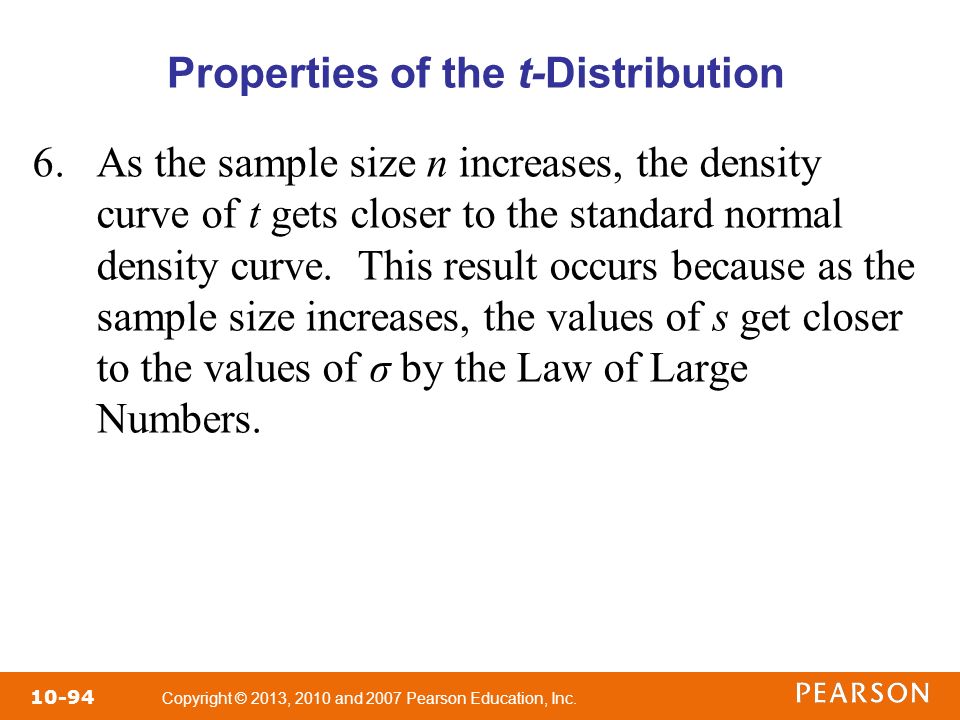 Properties of the $t$-Distribution

6. As the sample size $n$ increases, the density curve of $t$ gets closer to the standard normal density curve. This result occurs because as the sample size increases, the values of $s$ get closer to the values of $\sigma$ by the Law of Large Numbers.

10-94 Copyright © 2013, 2010 and 2007 Pearson Education, Inc.

PEARSON